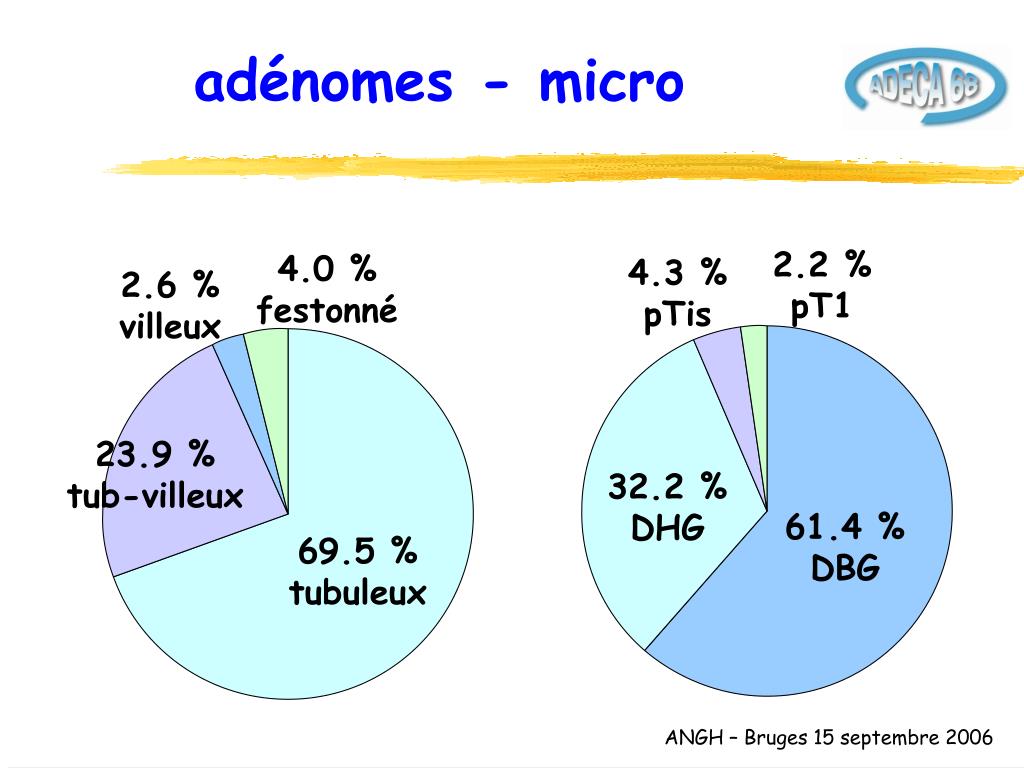 adénomes - micro

ADECA 68

2.6 %
villeux

4.0 %
festonné

23.9 %
tub-villeux

69.5 %
tubuleux

4.3 %
pTis

2.2 %
pT1

32.2 %
DHG

61.4 %
DBG

ANGH – Bruges 15 septembre 2006